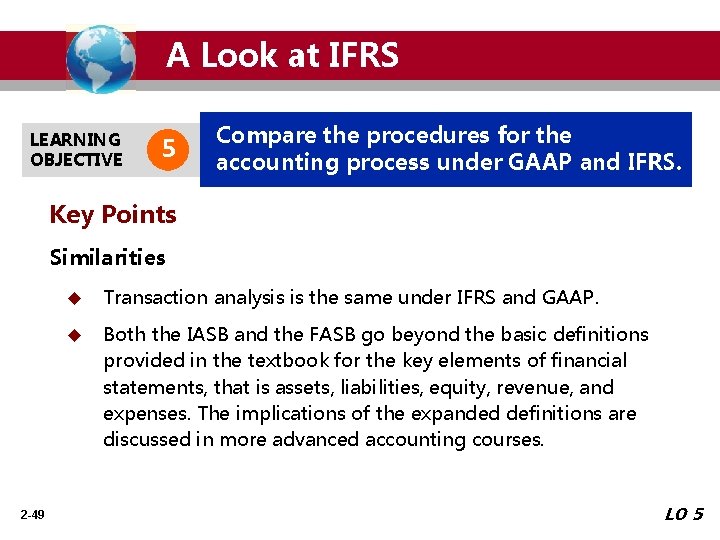 A Look at IFRS

LEARNING OBJECTIVE 5

Compare the procedures for the accounting process under GAAP and IFRS.

Key Points

Similarities

◆ Transaction analysis is the same under IFRS and GAAP.

◆ Both the IASB and the FASB go beyond the basic definitions provided in the textbook for the key elements of financial statements, that is assets, liabilities, equity, revenue, and expenses. The implications of the expanded definitions are discussed in more advanced accounting courses.

2-49

LO 5